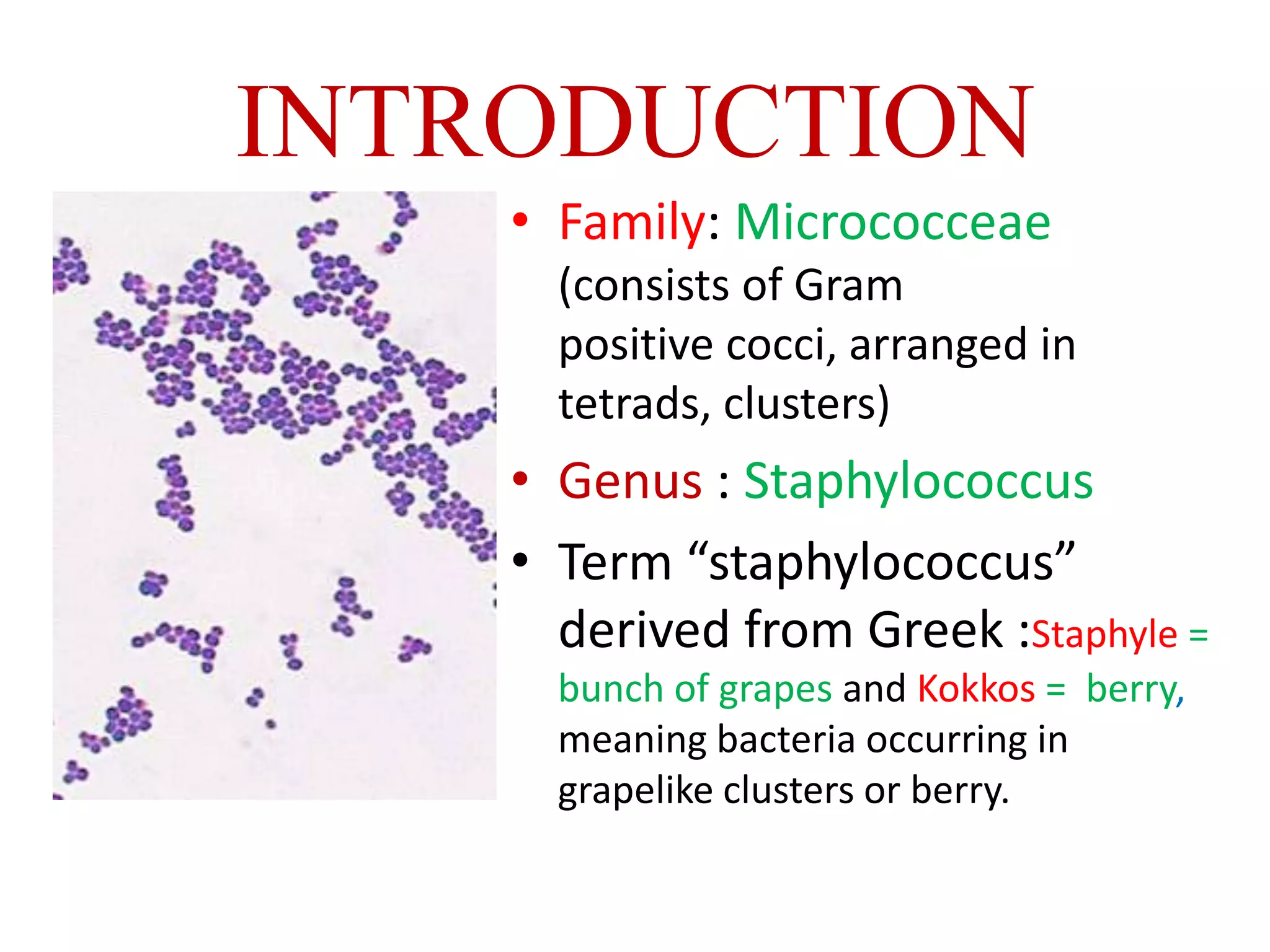 INTRODUCTION

• Family: Micrococceae (consists of Gram positive cocci, arranged in tetrads, clusters)

• Genus : Staphylococcus

• Term “staphylococcus” derived from Greek :Staphyle = bunch of grapes and Kokkos = berry, meaning bacteria occurring in grapelike clusters or berry.